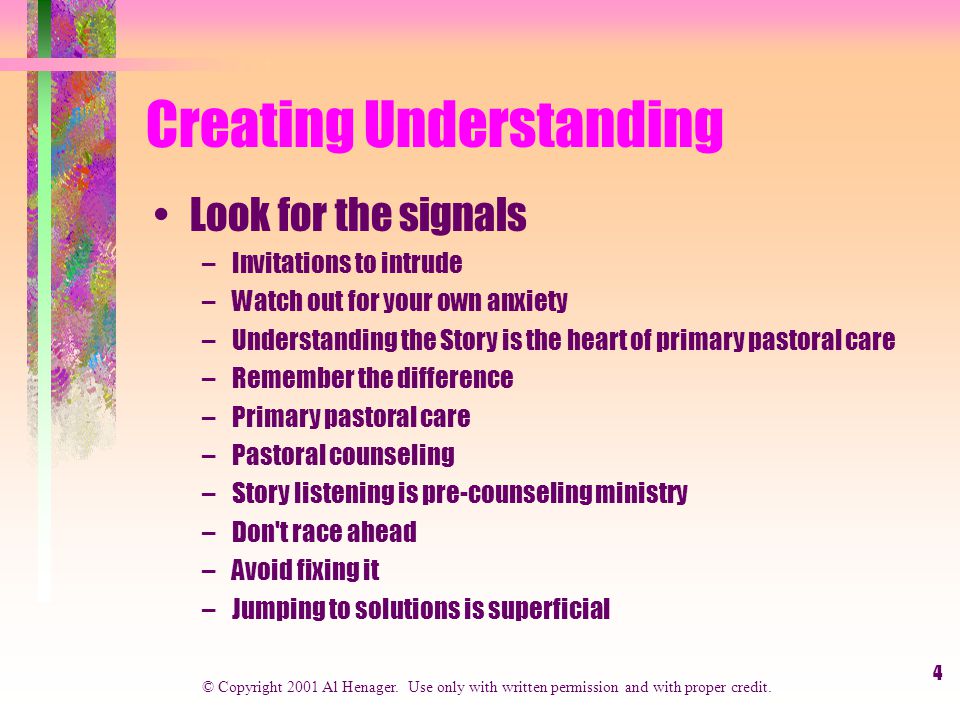 Creating Understanding

• Look for the signals
  – Invitations to intrude
  – Watch out for your own anxiety
  – Understanding the Story is the heart of primary pastoral care
  – Remember the difference
  – Primary pastoral care
  – Pastoral counseling
  – Story listening is pre-counseling ministry
  – Don't race ahead
  – Avoid fixing it
  – Jumping to solutions is superficial

© Copyright 2001 Al Henager. Use only with written permission and with proper credit.

4